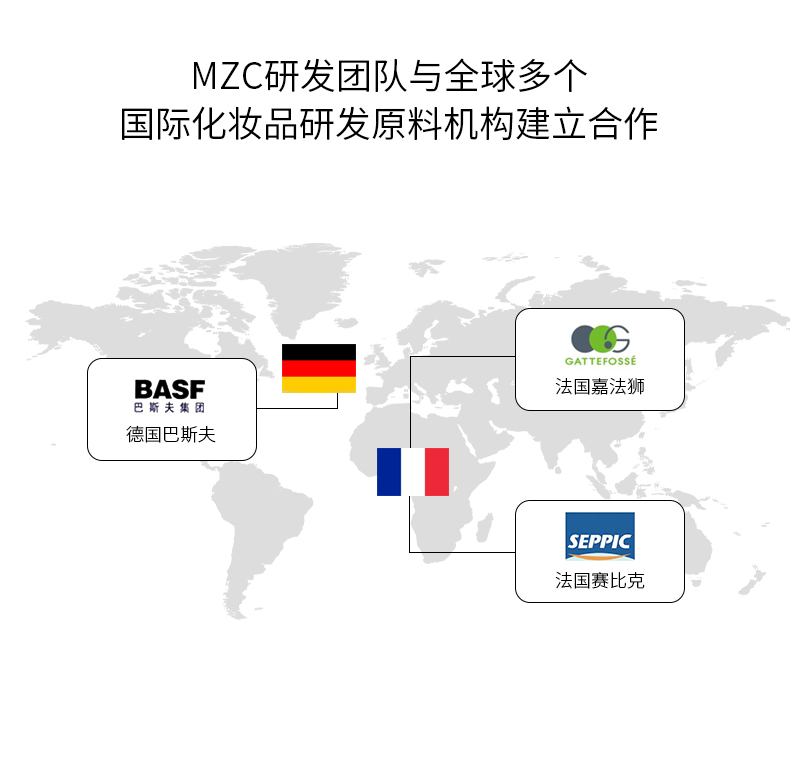 MZC研发团队与全球多个
国际化妆品研发原料机构建立合作

BASF
巴斯夫集团
德国巴斯夫

GATTEFOSSÉ
法国嘉法狮

SEPPIC
法国赛比克